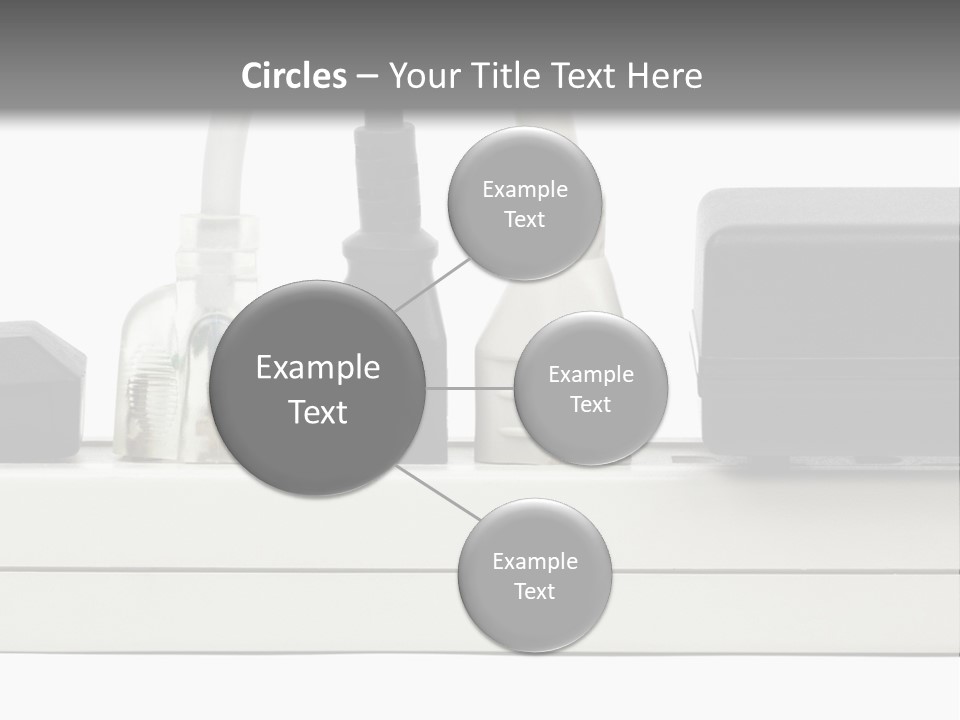 Circles – Your Title Text Here

Example Text

Example Text

Example Text

Example Text